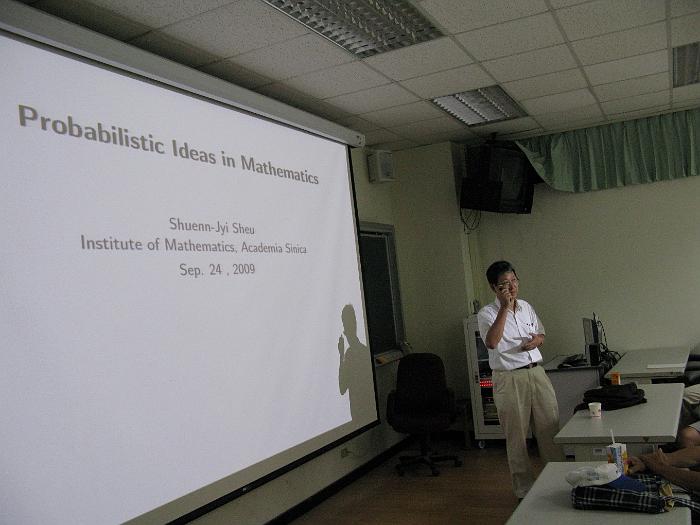 Probabilistic Ideas in Mathematics

Shuenn-Jyi Sheu
Institute of Mathematics, Academia Sinica
Sep. 24 , 2009